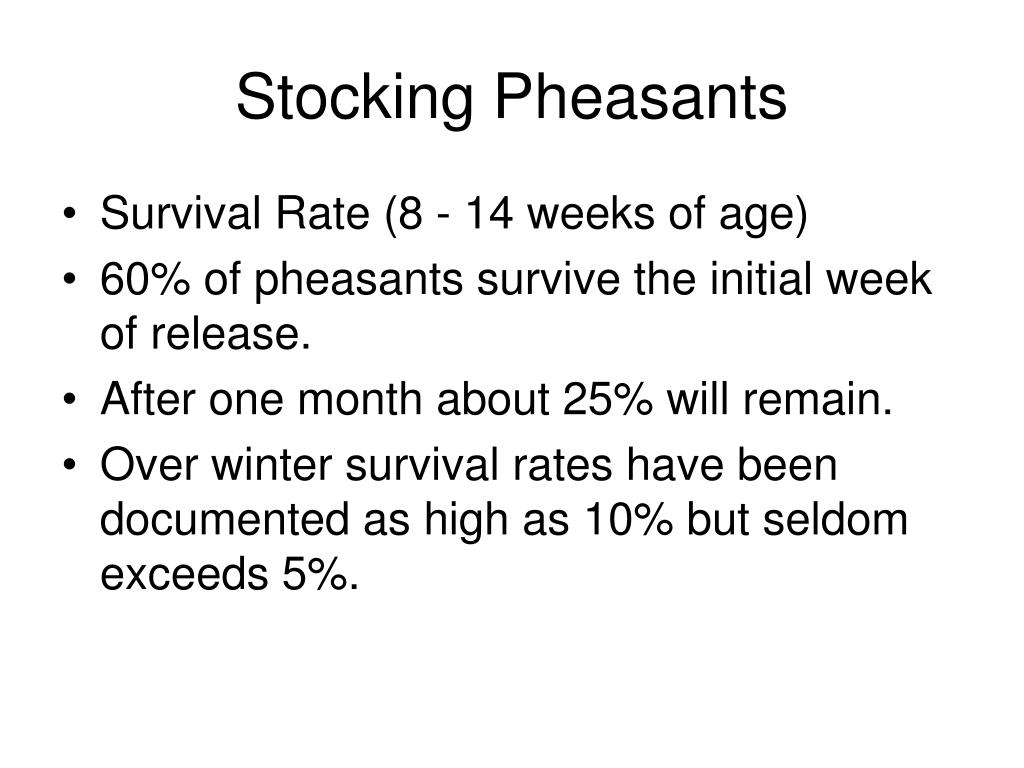 Stocking Pheasants

• Survival Rate (8 - 14 weeks of age)
• 60% of pheasants survive the initial week of release.
• After one month about 25% will remain.
• Over winter survival rates have been documented as high as 10% but seldom exceeds 5%.